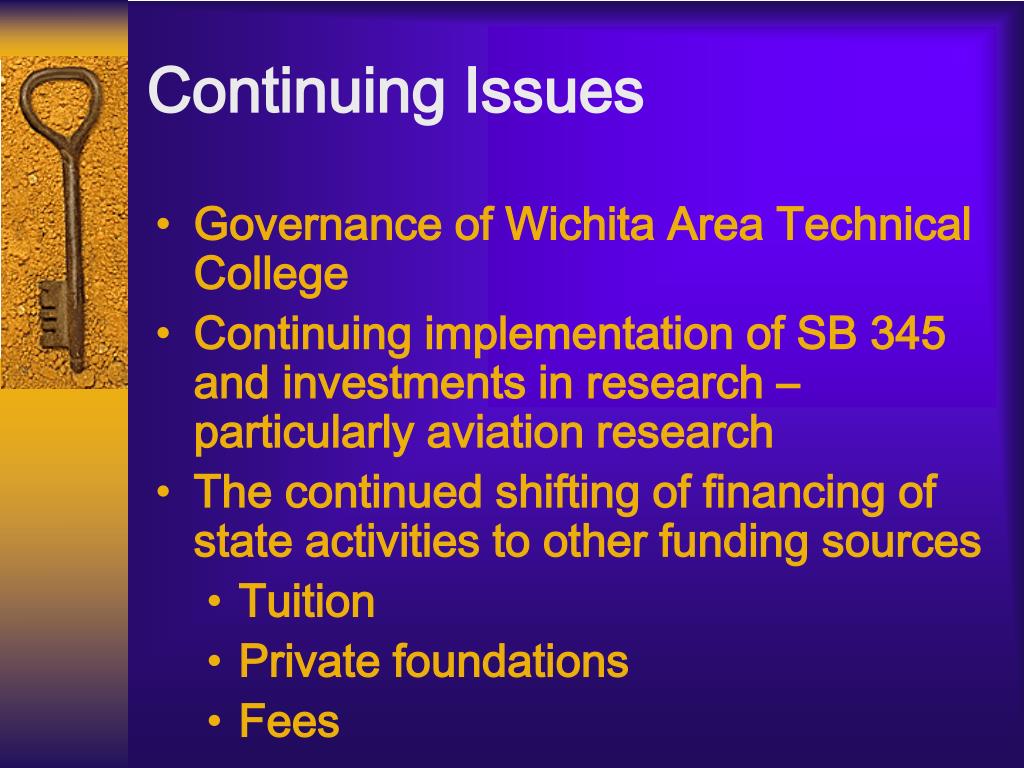 Continuing Issues

• Governance of Wichita Area Technical College
• Continuing implementation of SB 345 and investments in research – particularly aviation research
• The continued shifting of financing of state activities to other funding sources
  • Tuition
  • Private foundations
  • Fees